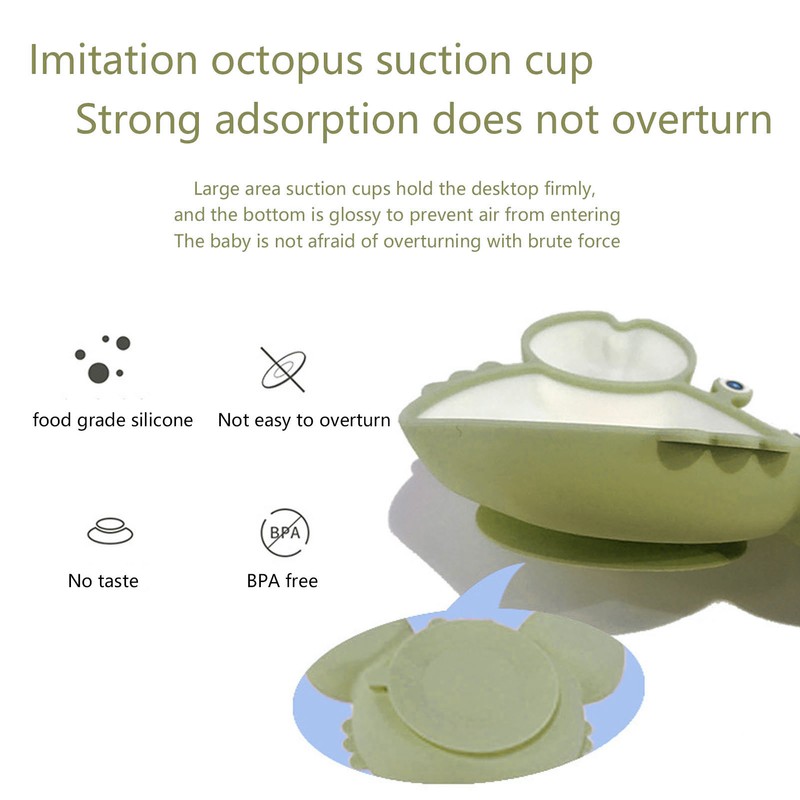 Imitation octopus suction cup
Strong adsorption does not overturn

Large area suction cups hold the desktop firmly, and the bottom is glossy to prevent air from entering
The baby is not afraid of overturning with brute force

food grade silicone

Not easy to overturn

No taste

BPA

BPA free